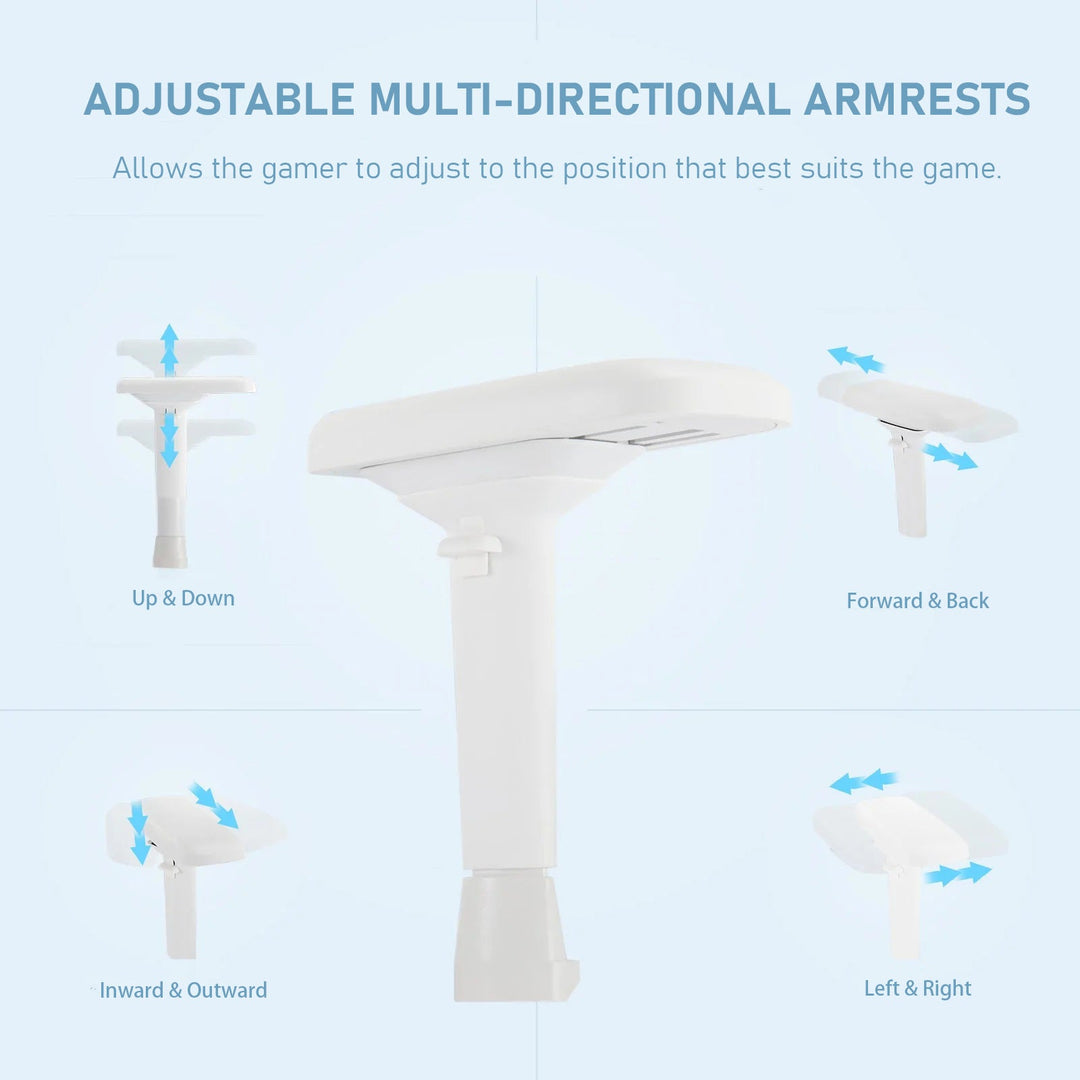 ADJUSTABLE MULTI-DIRECTIONAL ARMRESTS

Allows the gamer to adjust to the position that best suits the game.

Up & Down

Forward & Back

Inward & Outward

Left & Right